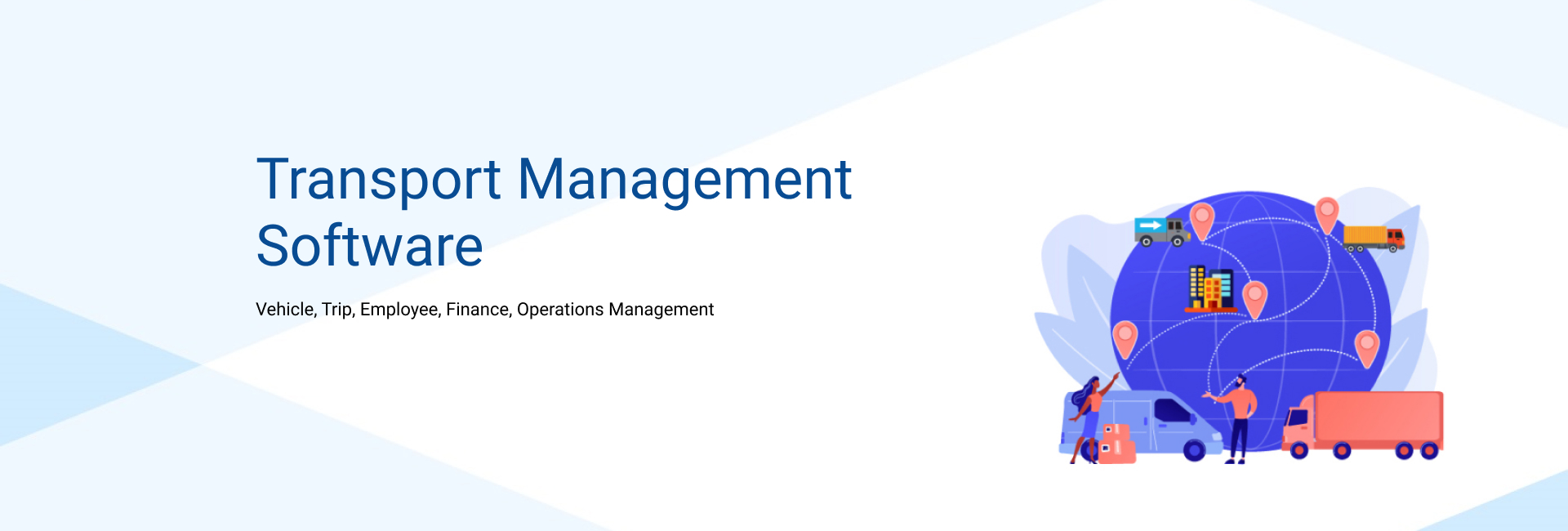 Transport Management Software

Vehicle, Trip, Employee, Finance, Operations Management